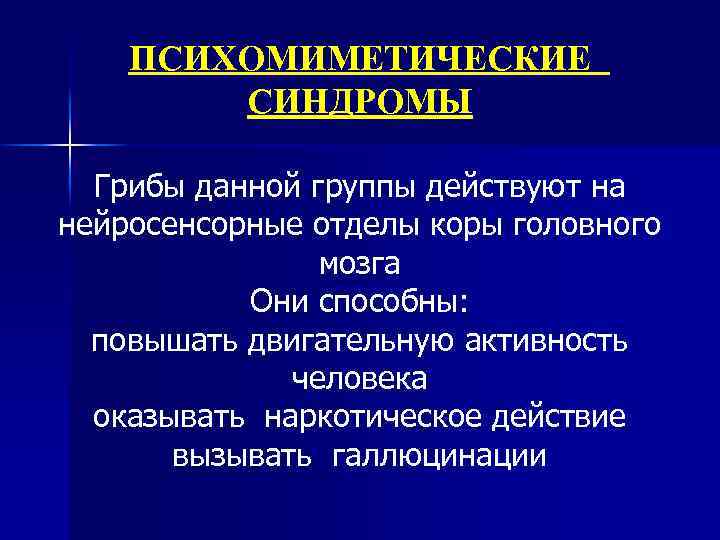 ПСИХОМИМЕТИЧЕСКИЕ СИНДРОМЫ

Грибы данной группы действуют на нейросенсорные отделы коры головного мозга
Они способны:
повышать двигательную активность человека
оказывать наркотическое действие
вызывать галлюцинации